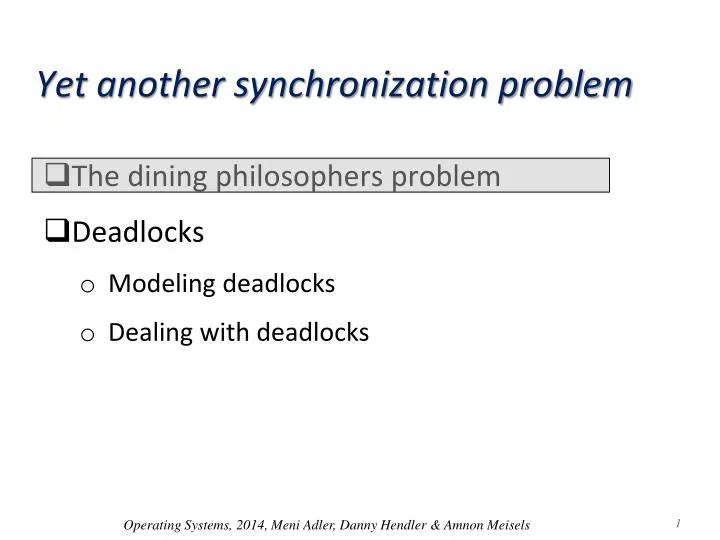 Yet another synchronization problem

❑The dining philosophers problem

❑Deadlocks

o Modeling deadlocks

o Dealing with deadlocks

Operating Systems, 2014, Meni Adler, Danny Hendler & Amnon Meisels

1